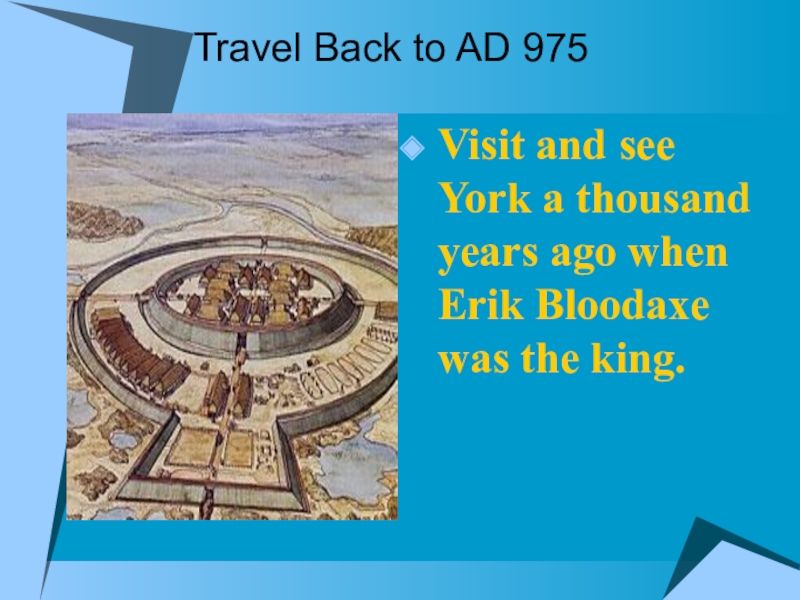 Travel Back to AD 975

Visit and see York a thousand years ago when Erik Bloodaxe was the king.